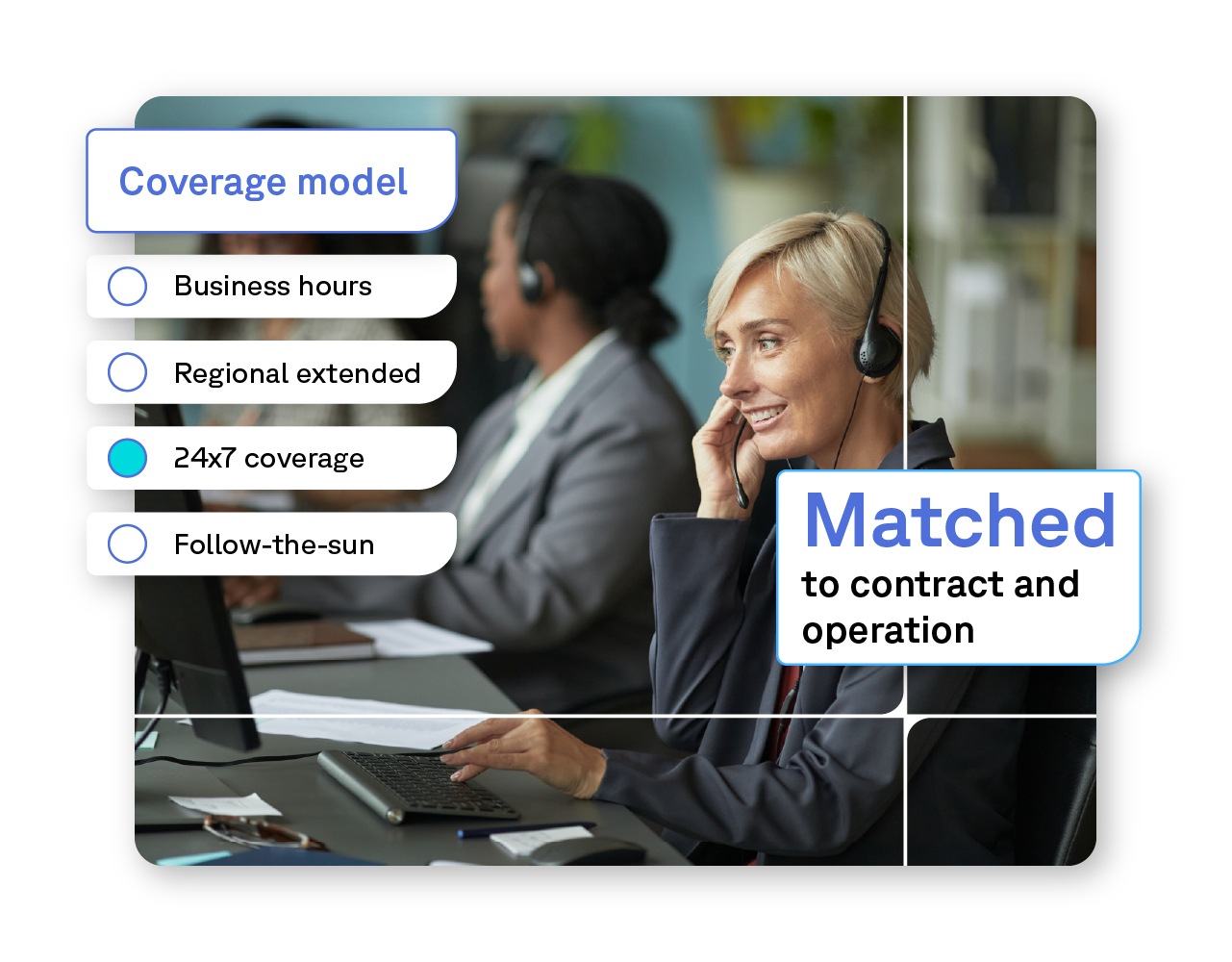 Coverage model

Business hours

Regional extended

24x7 coverage

Follow-the-sun

Matched
to contract and operation